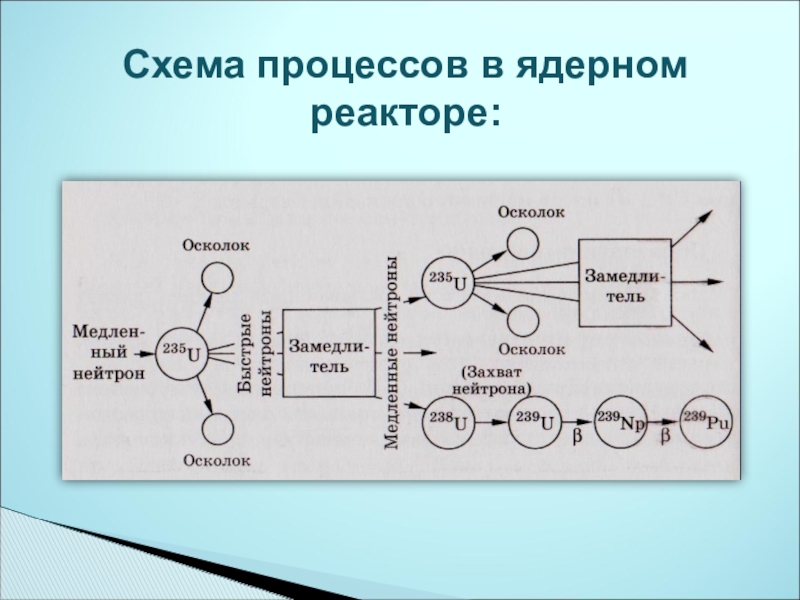 Схема процессов в ядерном реакторе:

Осколок

Медленный нейтрон

$^{235}U$

Осколок

Быстрые нейтроны

Замедлитель

Медленные нейтроны

Осколок

$^{235}U$

Осколок

Замедлитель

(Захват нейтрона)

$^{238}U$

$^{239}U$

$\beta$

$^{239}Np$

$\beta$

$^{239}Pu$